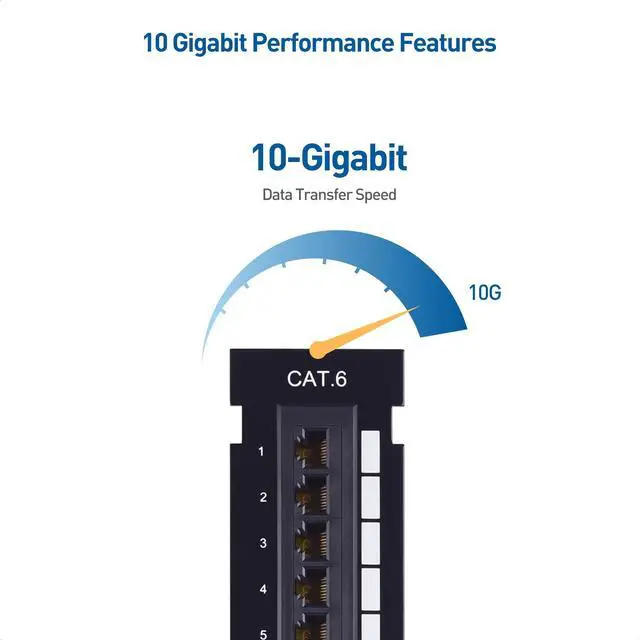 10 Gigabit Performance Features

10-Gigabit

Data Transfer Speed

10G

CAT.6

1

2

3

4

5